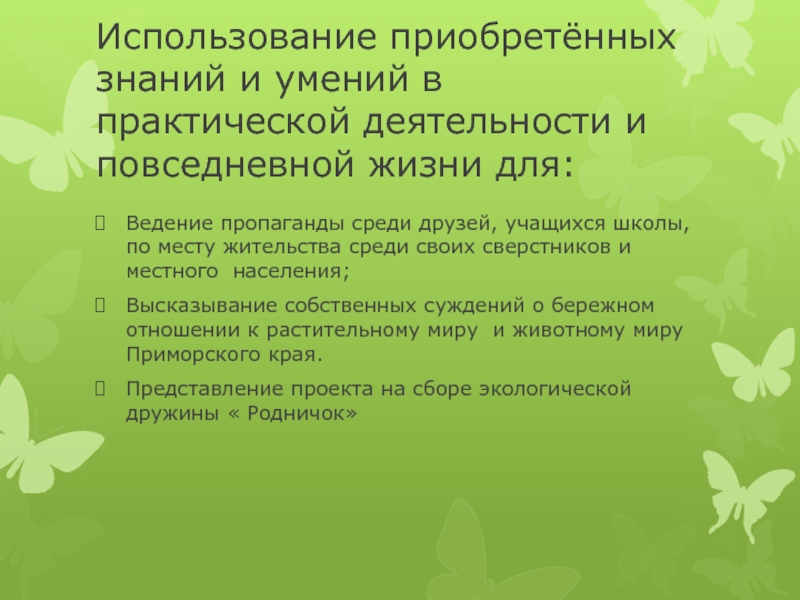 Использование приобретённых знаний и умений в практической деятельности и повседневной жизни для:

Ведение пропаганды среди друзей, учащихся школы, по месту жительства среди своих сверстников и местного  населения;

Высказывание собственных суждений о бережном отношении к растительному миру  и животному миру Приморского края.

Представление проекта на сборе экологической дружины « Родничок»